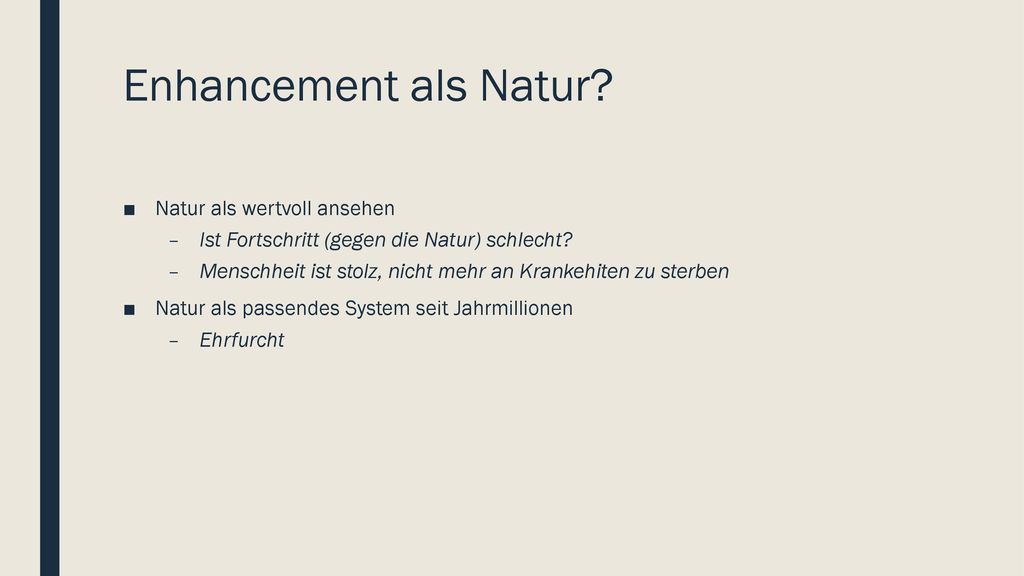 Enhancement als Natur?

■ Natur als wertvoll ansehen
– Ist Fortschritt (gegen die Natur) schlecht?
– Menschheit ist stolz, nicht mehr an Krankehiten zu sterben

■ Natur als passendes System seit Jahrmillionen
– Ehrfurcht